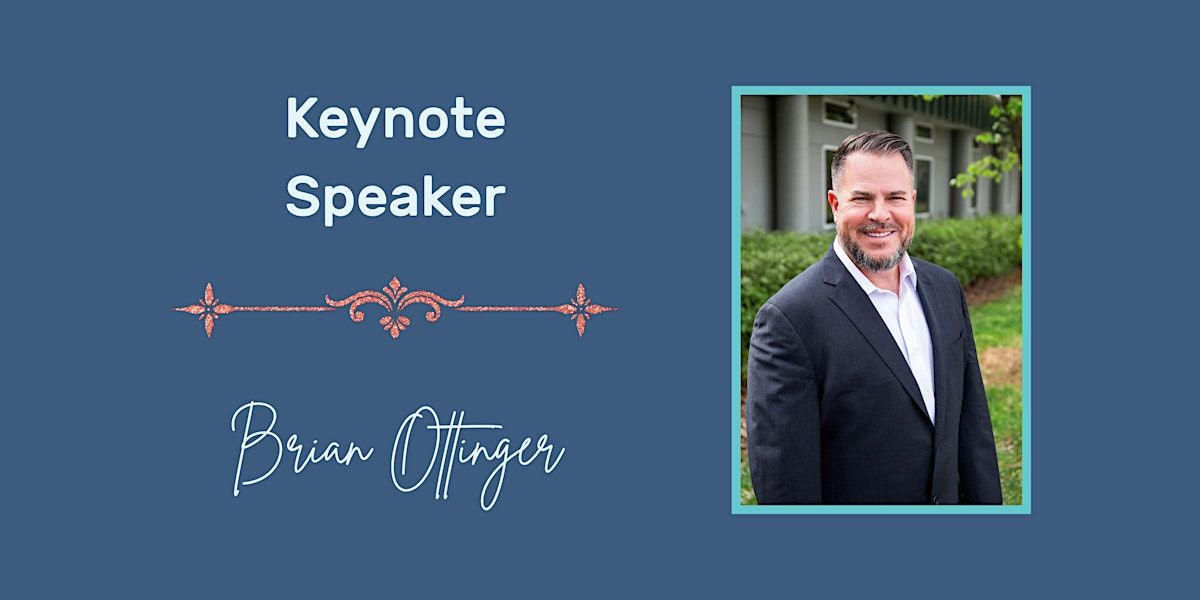 Keynote Speaker

Brian Ottinger